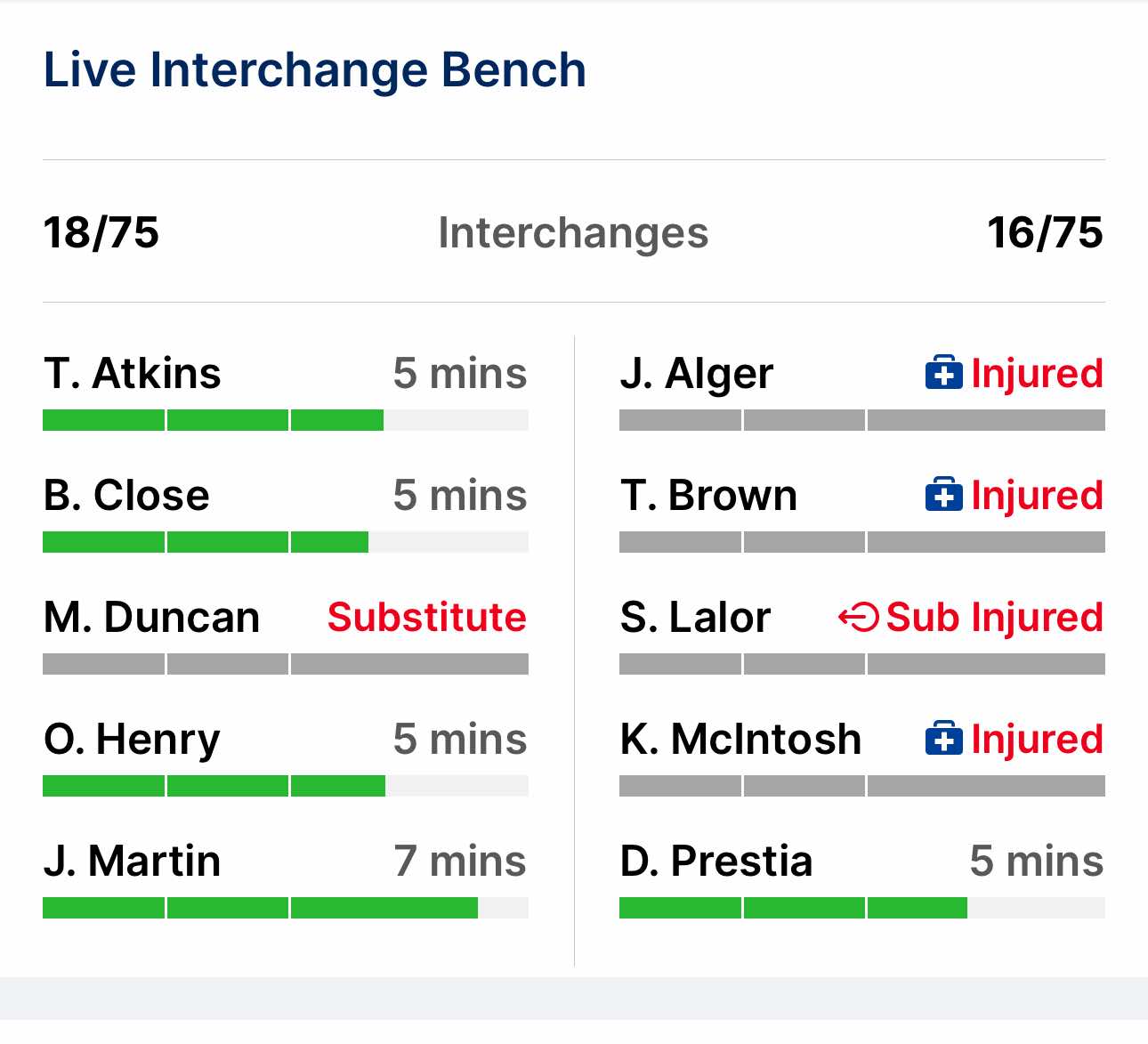 Live Interchange Bench

18/75 Interchanges 16/75

T. Atkins 5 mins

B. Close 5 mins

M. Duncan Substitute

O. Henry 5 mins

J. Martin 7 mins

J. Alger Injured

T. Brown Injured

S. Lalor Sub Injured

K. McIntosh Injured

D. Prestia 5 mins